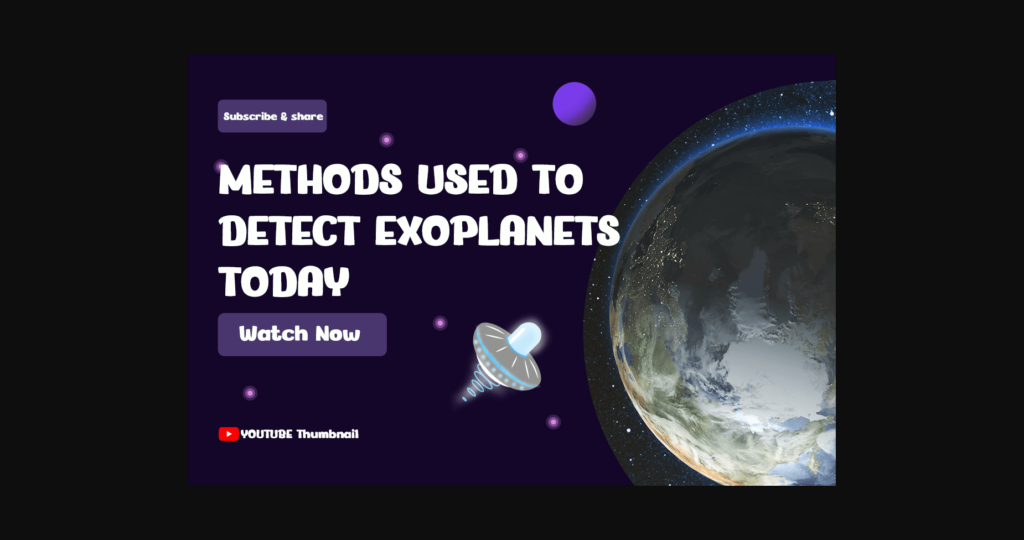 Subscribe & share

METHODS USED TO DETECT EXOPLANETS TODAY

Watch Now

YOUTUBE Thumbnail